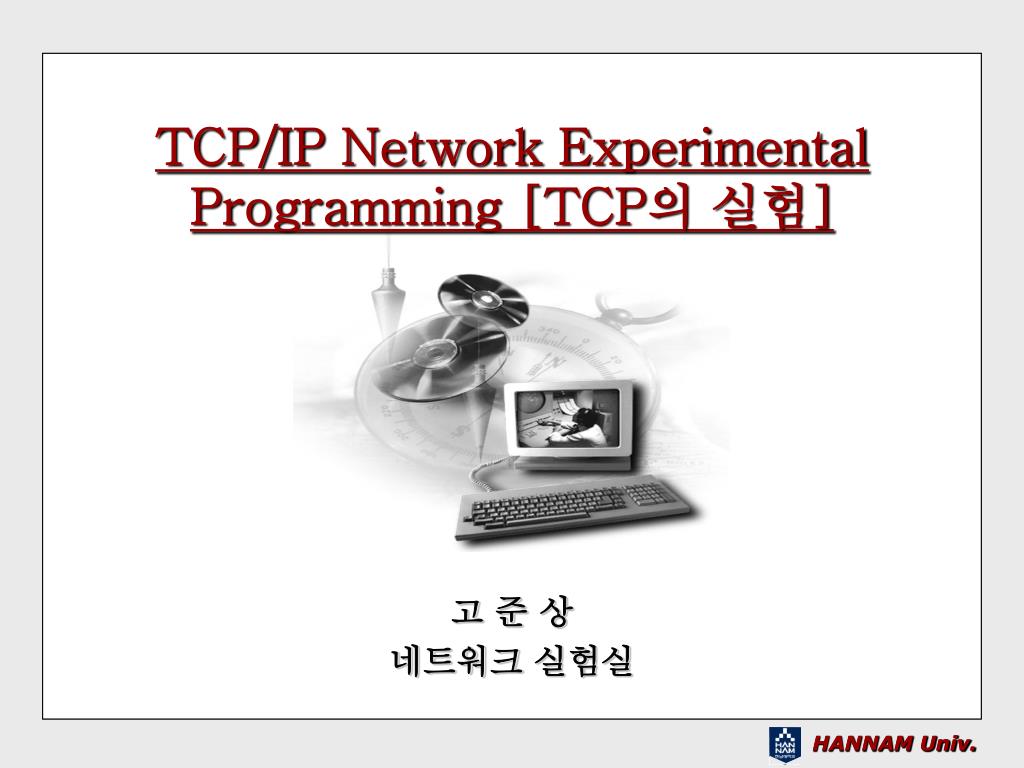 TCP/IP Network Experimental Programming [TCP의 실험]

고 준 상
네트워크 실험실

HAN NAM

HANNAM Univ.